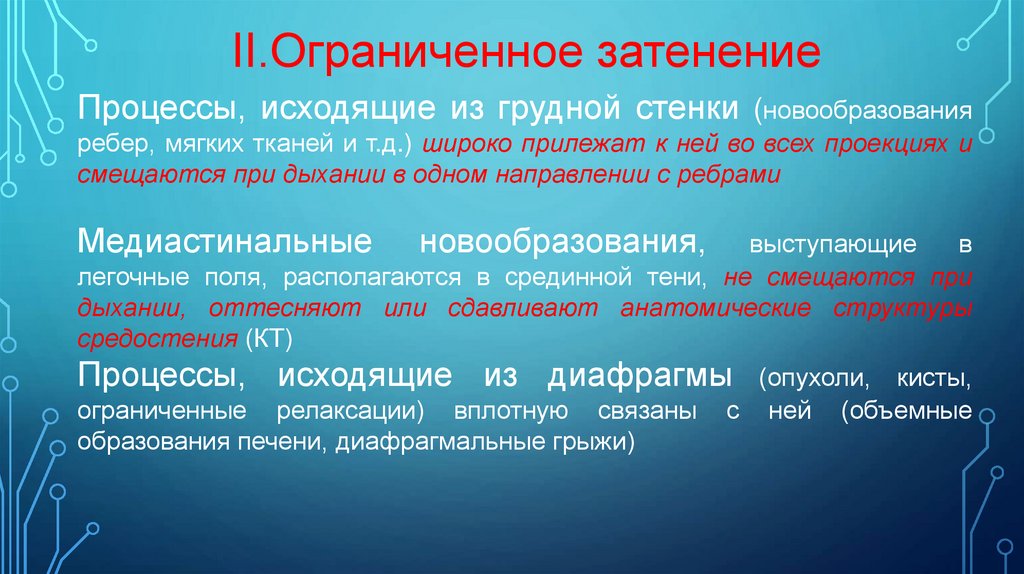 II.Ограниченное затенение

Процессы, исходящие из грудной стенки (новообразования ребер, мягких тканей и т.д.) широко прилежат к ней во всех проекциях и смещаются при дыхании в одном направлении с ребрами

Медиастинальные новообразования, выступающие в легочные поля, располагаются в срединной тени, не смещаются при дыхании, оттесняют или сдавливают анатомические структуры средостения (КТ)

Процессы, исходящие из диафрагмы (опухоли, кисты, ограниченные релаксации) вплотную связаны с ней (объемные образования печени, диафрагмальные грыжи)